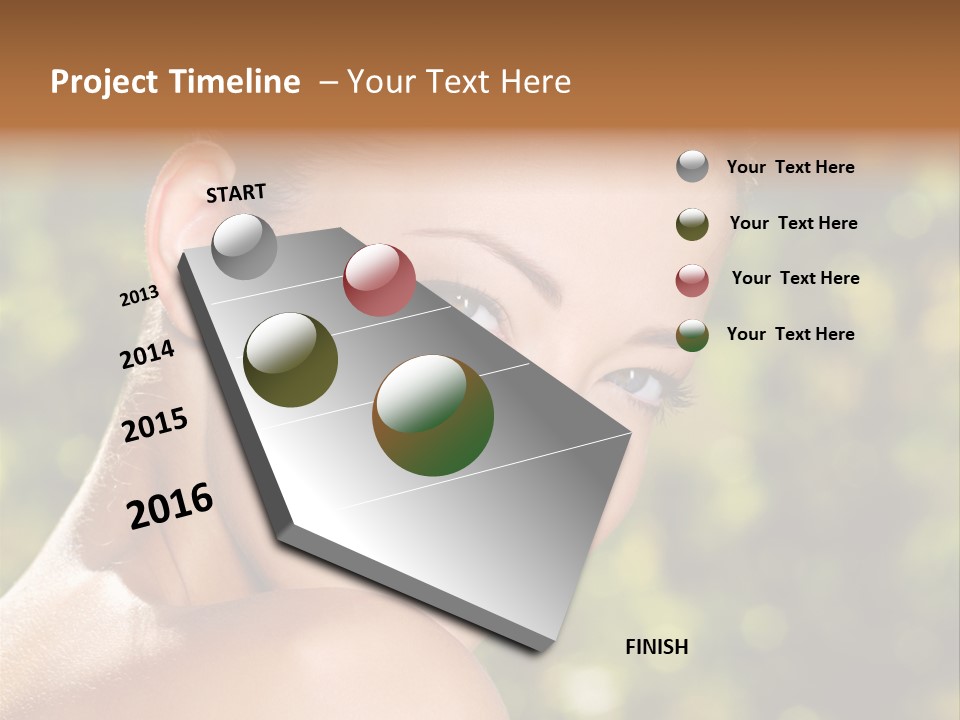 Project Timeline – Your Text Here

START

2013

2014

2015

2016

FINISH

Your Text Here

Your Text Here

Your Text Here

Your Text Here